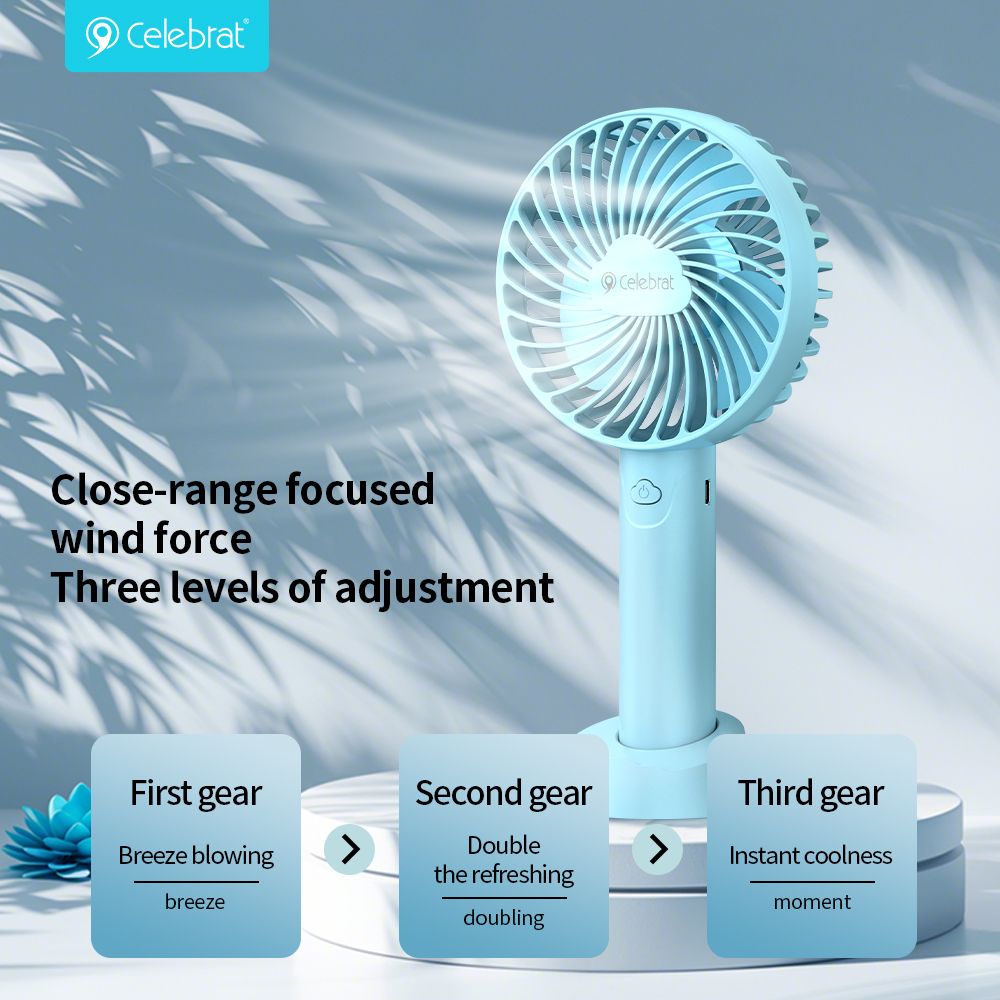 Celebrat®

Celebrat

Close-range focused wind force
Three levels of adjustment

First gear
Breeze blowing
breeze

Second gear
Double the refreshing
doubling

Third gear
Instant coolness
moment